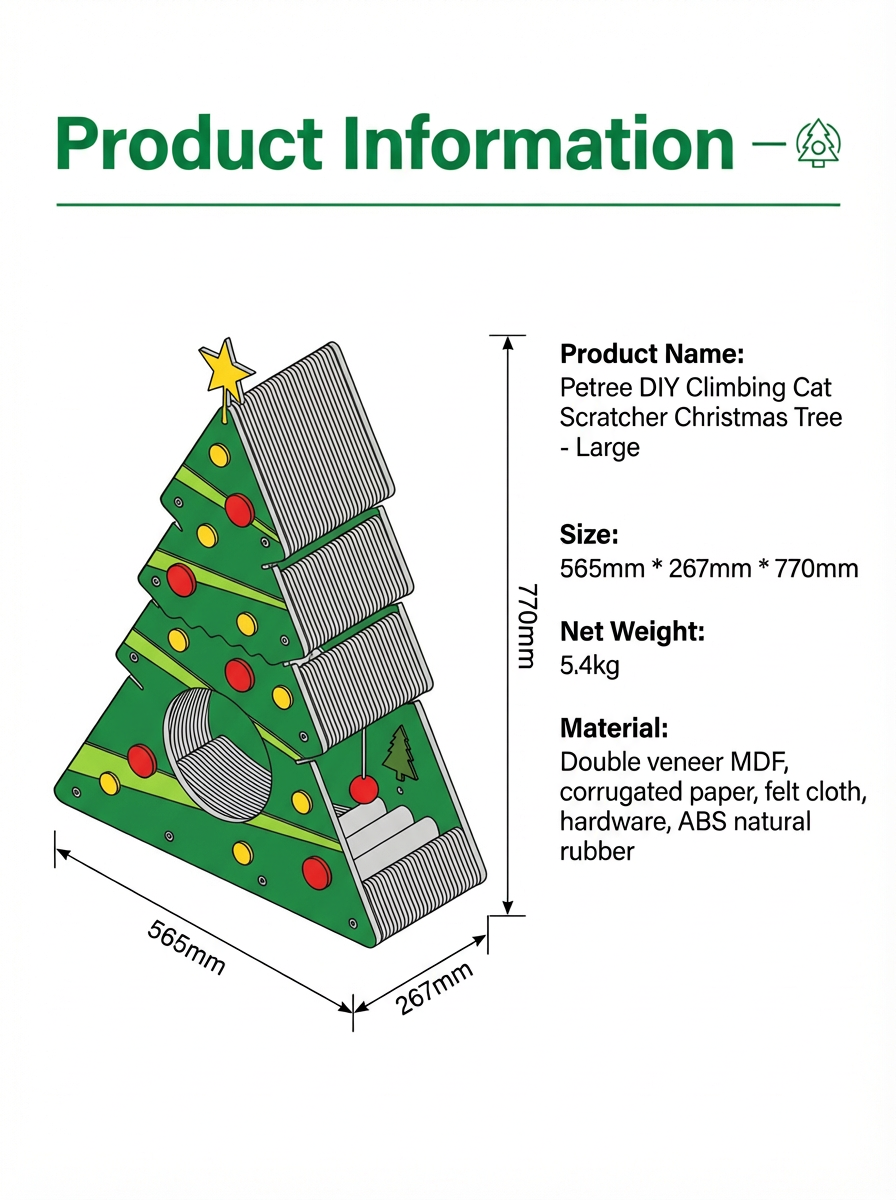 Product Information

770mm

565mm

267mm

Product Name:
Petree DIY Climbing Cat Scratcher Christmas Tree - Large

Size:
565mm * 267mm * 770mm

Net Weight:
5.4kg

Material:
Double veneer MDF, corrugated paper, felt cloth, hardware, ABS natural rubber